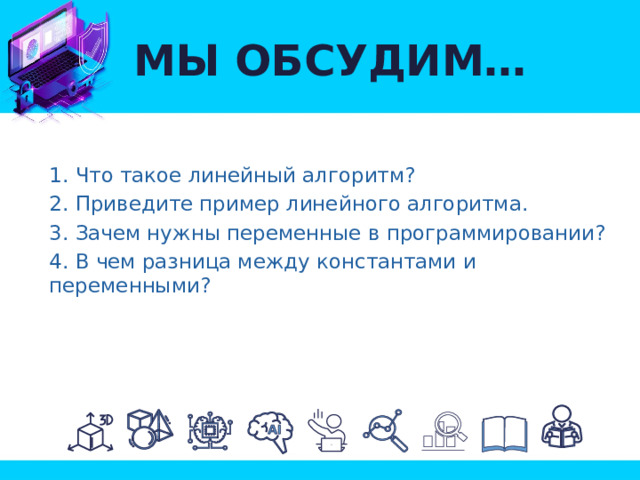 МЫ ОБСУДИМ…

1. Что такое линейный алгоритм?
2. Приведите пример линейного алгоритма.
3. Зачем нужны переменные в программировании?
4. В чем разница между константами и переменными?

3D

AI